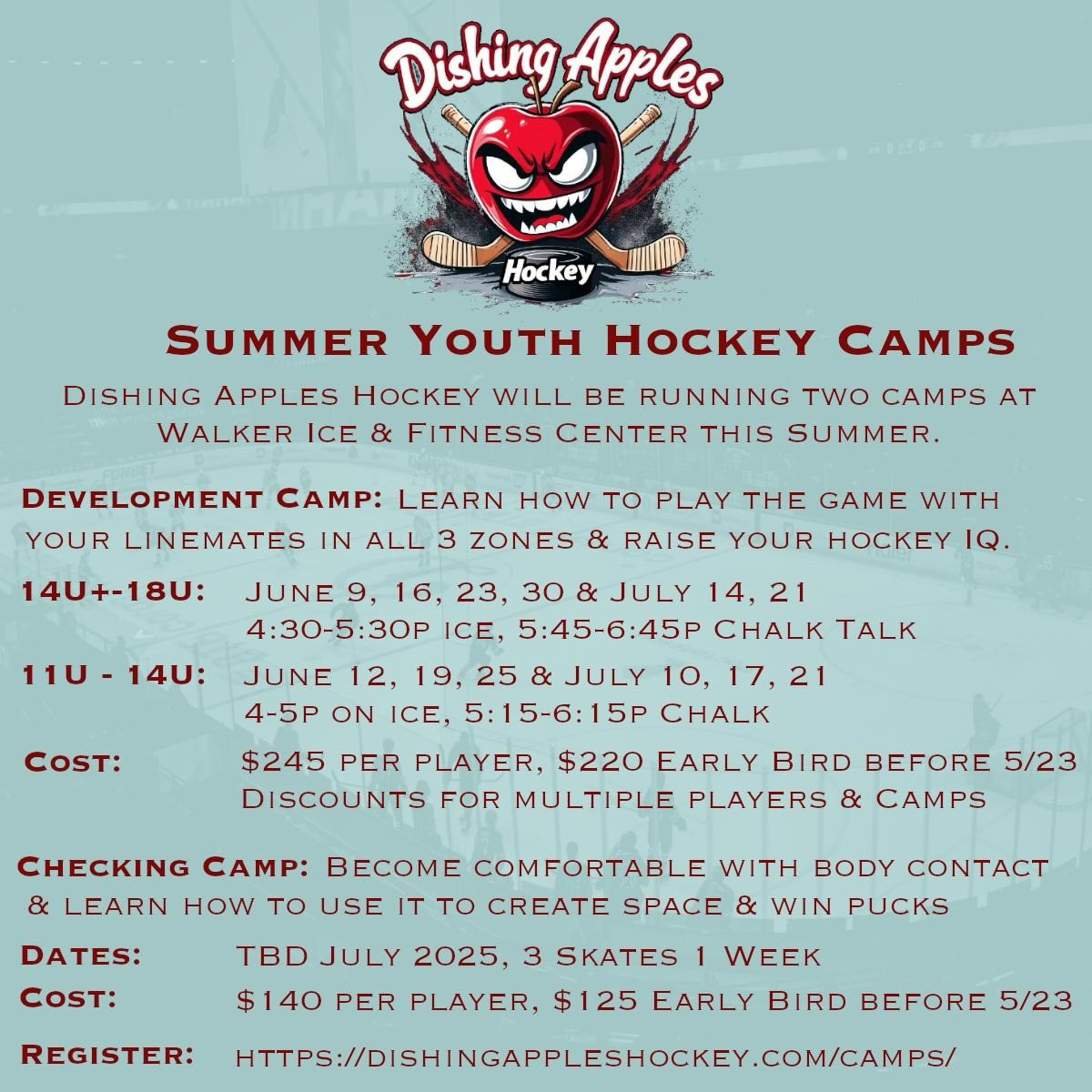 Dishing Apples
Hockey

Summer Youth Hockey Camps

Dishing Apples Hockey will be running two camps at Walker Ice & Fitness Center this Summer.

Development Camp: Learn how to play the game with your linemates in all 3 zones & raise your hockey IQ.

14U+-18U: June 9, 16, 23, 30 & July 14, 21
4:30-5:30p ice, 5:45-6:45p Chalk Talk

11U - 14U: June 12, 19, 25 & July 10, 17, 21
4-5p on ice, 5:15-6:15p Chalk

Cost: $245 per player, $220 Early Bird before 5/23
Discounts for multiple players & Camps

Checking Camp: Become comfortable with body contact & learn how to use it to create space & win pucks

Dates: TBD July 2025, 3 Skates 1 Week

Cost: $140 per player, $125 Early Bird before 5/23

Register: https://dishingappleshockey.com/camps/